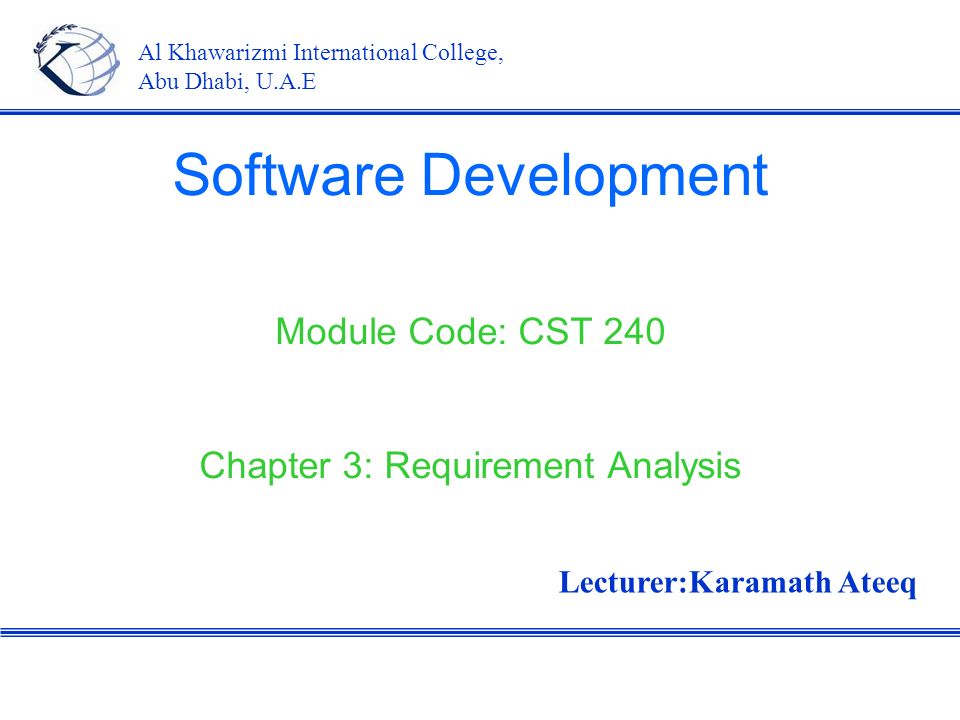 Al Khawarizmi International College,
Abu Dhabi, U.A.E

Software Development

Module Code: CST 240

Chapter 3: Requirement Analysis

Lecturer:Karamath Ateeq